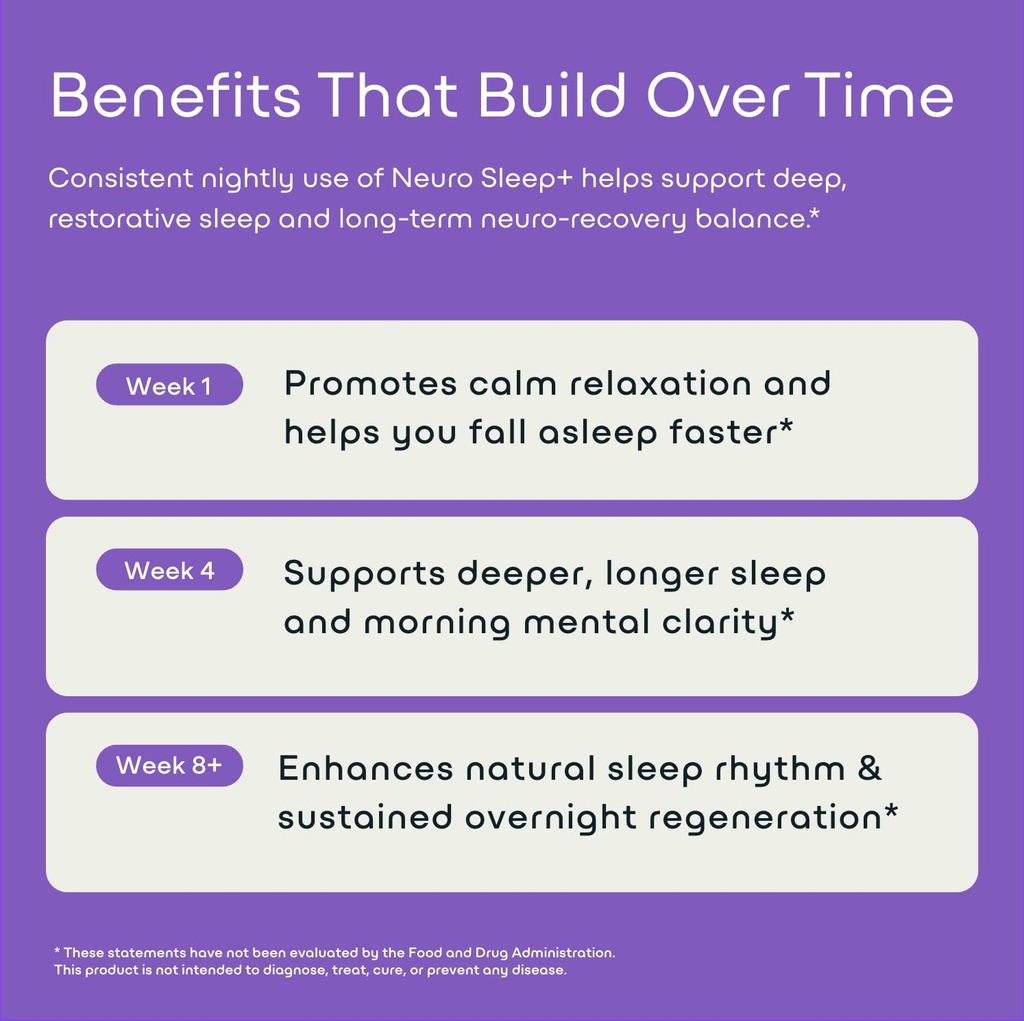 Benefits That Build Over Time

Consistent nightly use of Neuro Sleep+ helps support deep, restorative sleep and long-term neuro-recovery balance.*

Week 1

Promotes calm relaxation and helps you fall asleep faster*

Week 4

Supports deeper, longer sleep and morning mental clarity*

Week 8+

Enhances natural sleep rhythm & sustained overnight regeneration*

* These statements have not been evaluated by the Food and Drug Administration.
This product is not intended to diagnose, treat, cure, or prevent any disease.